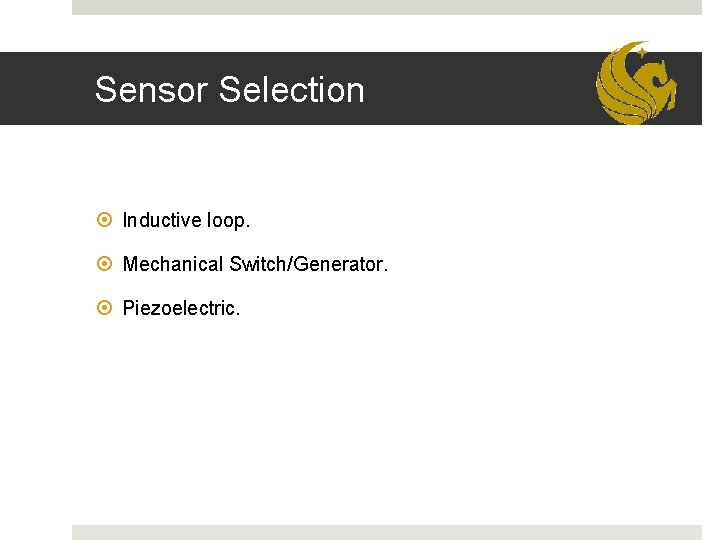 Sensor Selection

Inductive loop.

Mechanical Switch/Generator.

Piezoelectric.